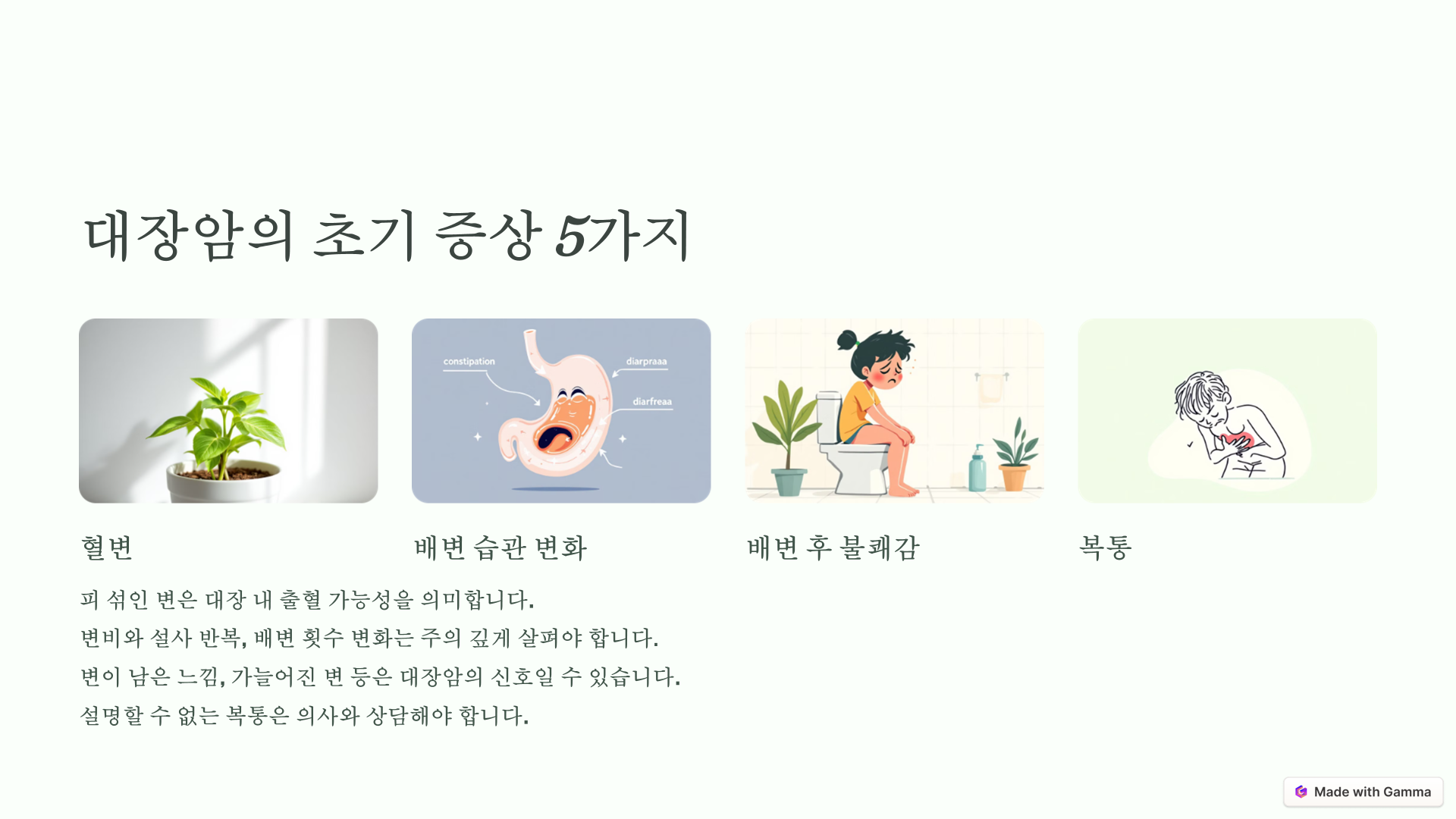 대장암의 초기 증상 5가지

constipation

diarpraaa

diarfreaa

혈변

배변 습관 변화

배변 후 불쾌감

복통

피 섞인 변은 대장 내 출혈 가능성을 의미합니다.

변비와 설사 반복, 배변 횟수 변화는 주의 깊게 살펴야 합니다.

변이 남은 느낌, 가늘어진 변 등은 대장암의 신호일 수 있습니다.

설명할 수 없는 복통은 의사와 상담해야 합니다.

Made with Gamma